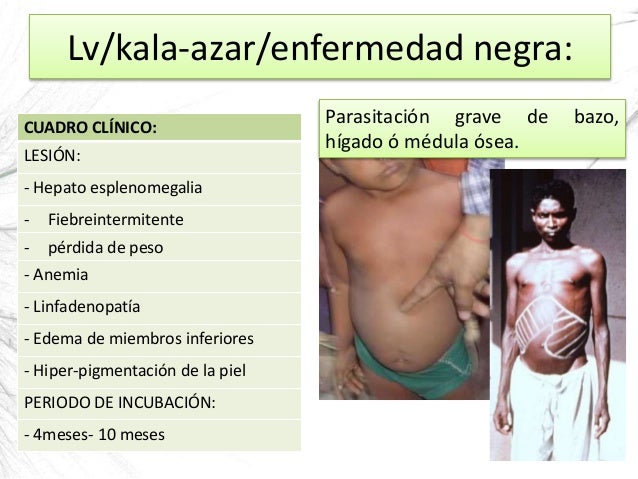 Lv/kala-azar/enfermedad negra:

| CUADRO CLÍNICO: |
|---|
| LESIÓN: |
| - Hepato esplenomegalia |
| - Fiebreintermitente |
| - pérdida de peso |
| - Anemia |
| - Linfadenopatía |
| - Edema de miembros inferiores |
| - Hiper-pigmentación de la piel |
| PERIODO DE INCUBACIÓN: |
| - 4meses- 10 meses |

Parasitación grave de bazo, hígado ó médula ósea.